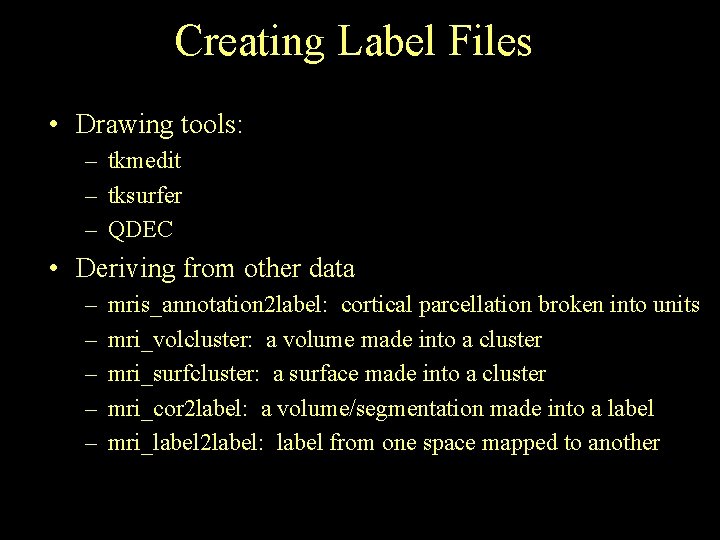 Creating Label Files

• Drawing tools:
– tkmedit
– tksurfer
– QDEC

• Deriving from other data
– mris_annotation2label: cortical parcellation broken into units
– mri_volcluster: a volume made into a cluster
– mri_surfcluster: a surface made into a cluster
– mri_cor2label: a volume/segmentation made into a label
– mri_label2label: label from one space mapped to another